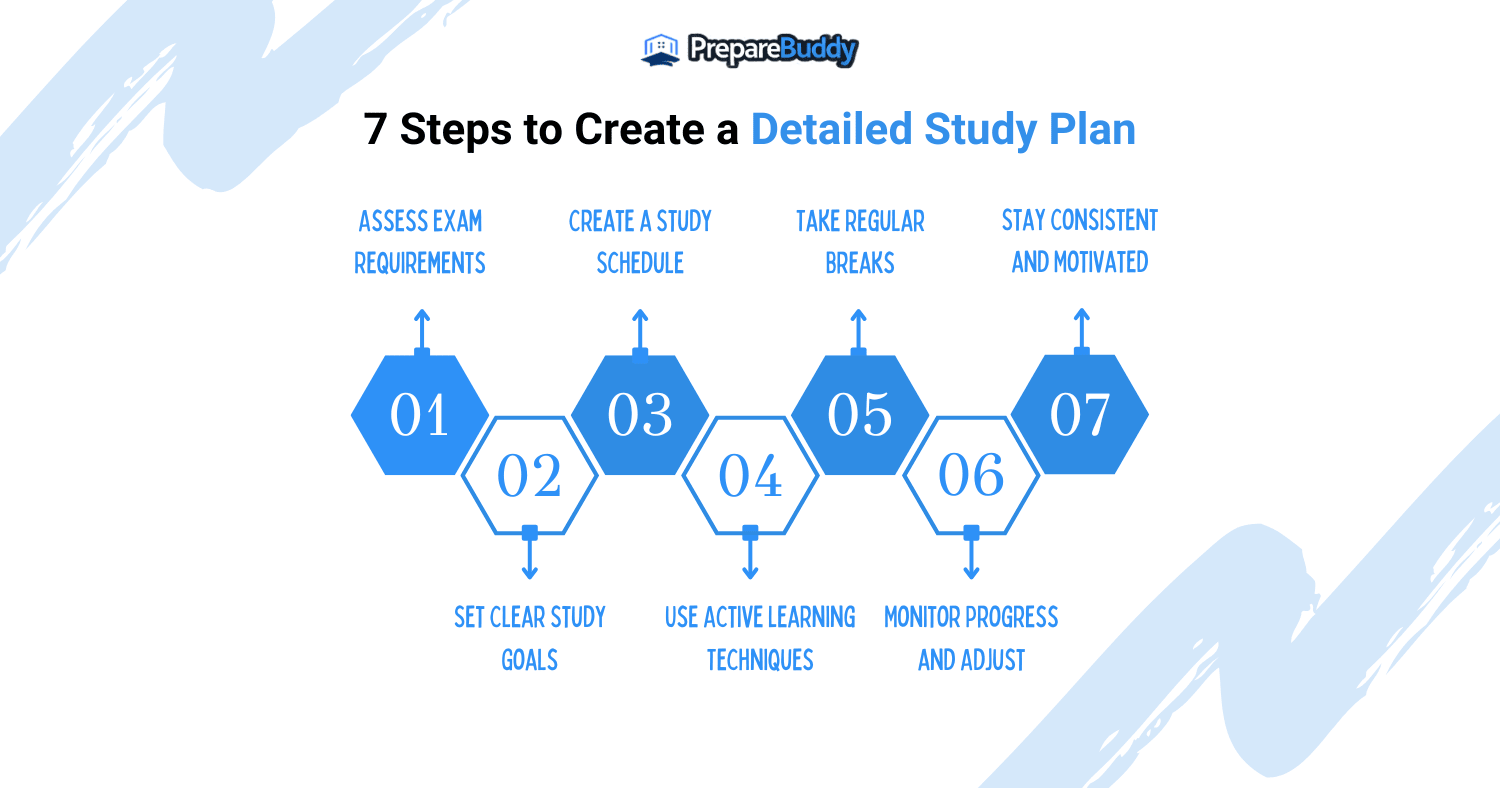 PrepareBuddy

7 Steps to Create a Detailed Study Plan

ASSESS EXAM REQUIREMENTS

CREATE A STUDY SCHEDULE

TAKE REGULAR BREAKS

STAY CONSISTENT AND MOTIVATED

01

02

03

04

05

06

07

SET CLEAR STUDY GOALS

USE ACTIVE LEARNING TECHNIQUES

MONITOR PROGRESS AND ADJUST